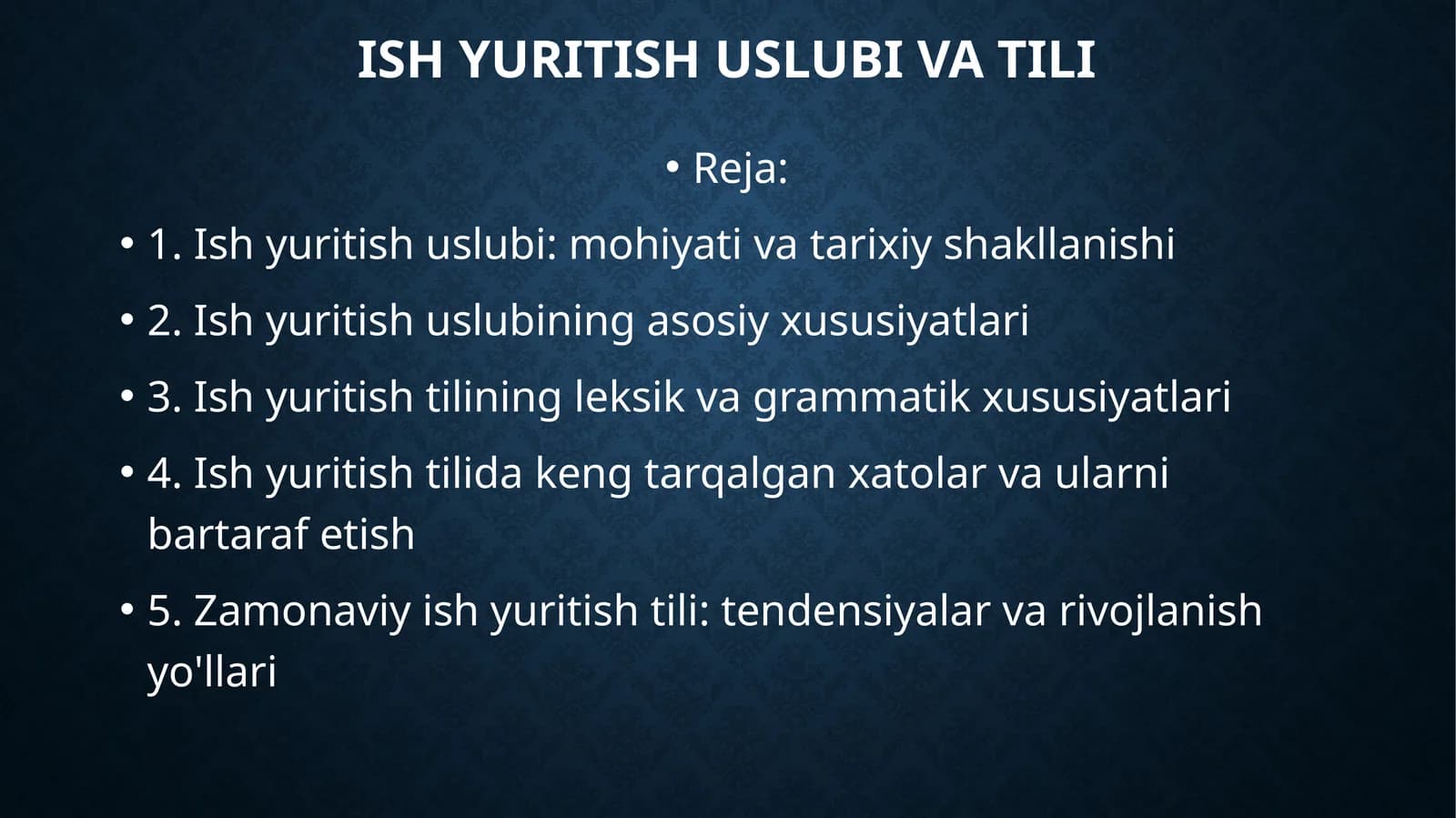 ISH YURITISH USLUBI VA TILI

• Reja:

• 1. Ish yuritish uslubi: mohiyati va tarixiy shakllanishi

• 2. Ish yuritish uslubining asosiy xususiyatlari

• 3. Ish yuritish tilining leksik va grammatik xususiyatlari

• 4. Ish yuritish tilida keng tarqalgan xatolar va ularni bartaraf etish

• 5. Zamonaviy ish yuritish tili: tendensiyalar va rivojlanish yo'llari